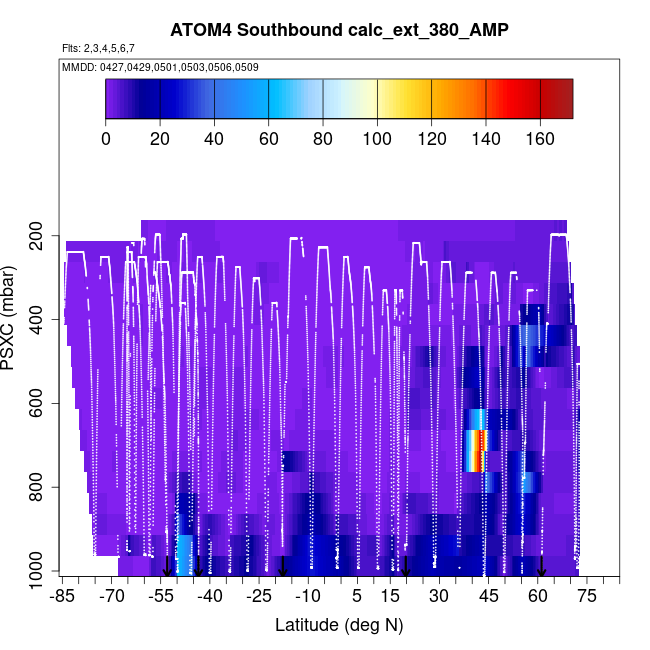 ATOM4 Southbound calc_ext_380_AMP

Flts: 2,3,4,5,6,7

MMDD: 0427,0429,0501,0503,0506,0509

0
20
40
60
80
100
120
140
160

PSXC (mbar)

200
400
600
800
1000

-85
-70
-55
-40
-25
-10
5
15
30
45
60
75

Latitude (deg N)